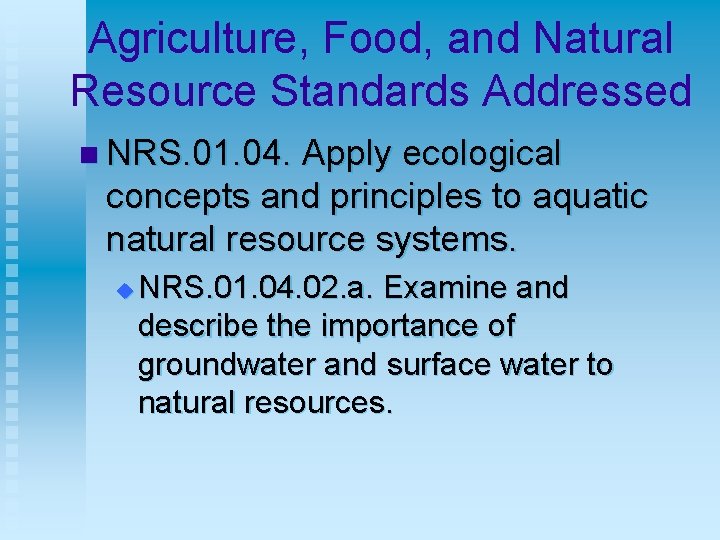 Agriculture, Food, and Natural Resource Standards Addressed

NRS.01.04. Apply ecological concepts and principles to aquatic natural resource systems.

NRS.01.04.02.a. Examine and describe the importance of groundwater and surface water to natural resources.